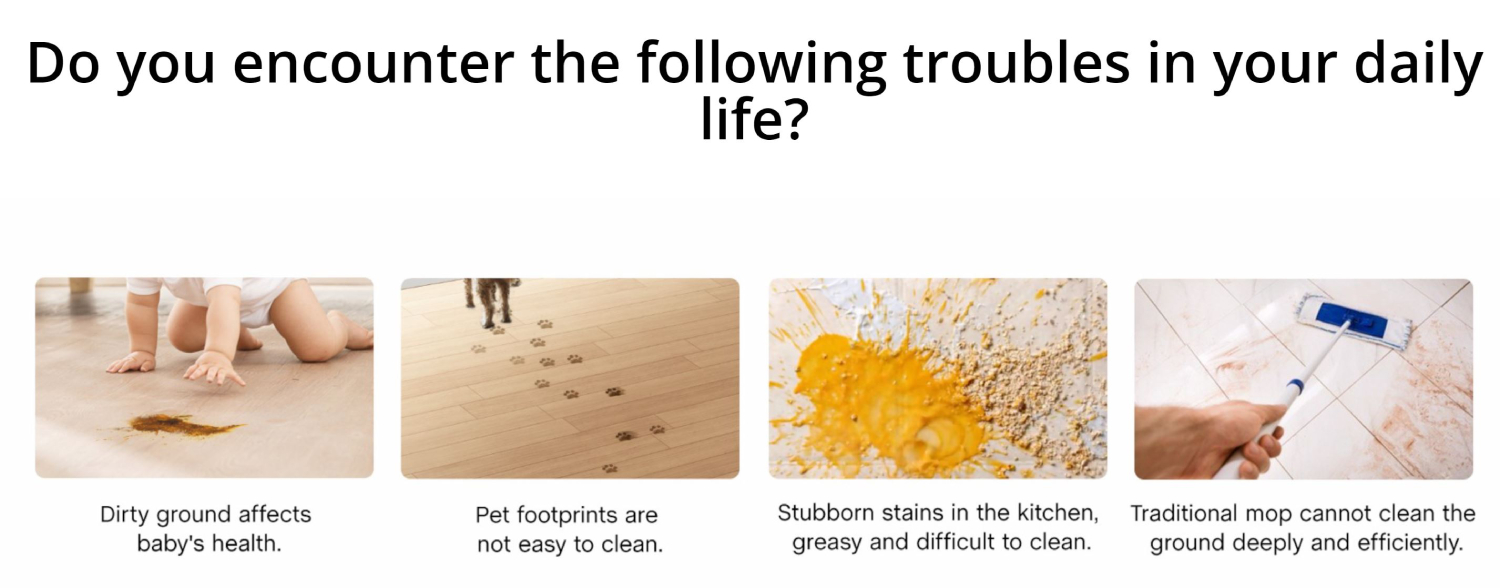 Do you encounter the following troubles in your daily life?

Dirty ground affects baby's health.

Pet footprints are not easy to clean.

Stubborn stains in the kitchen, greasy and difficult to clean.

Traditional mop cannot clean the ground deeply and efficiently.